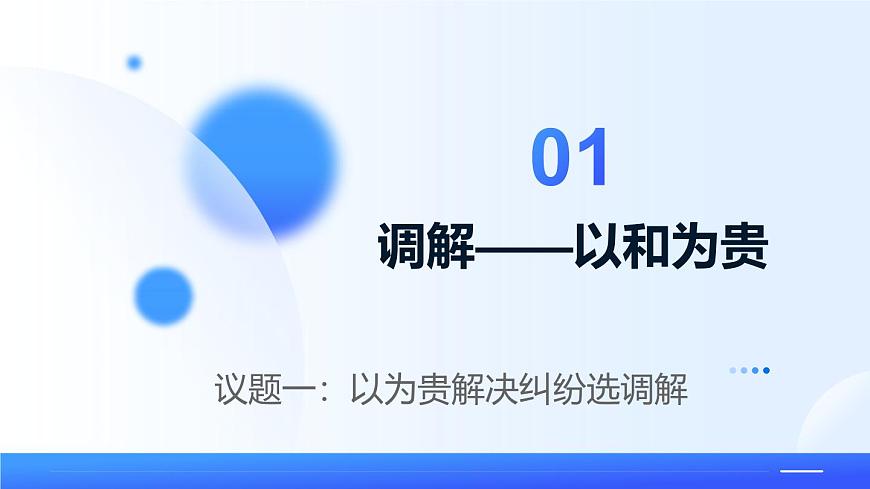 01

调解——以和为贵

议题一：以为贵解决纠纷选调解